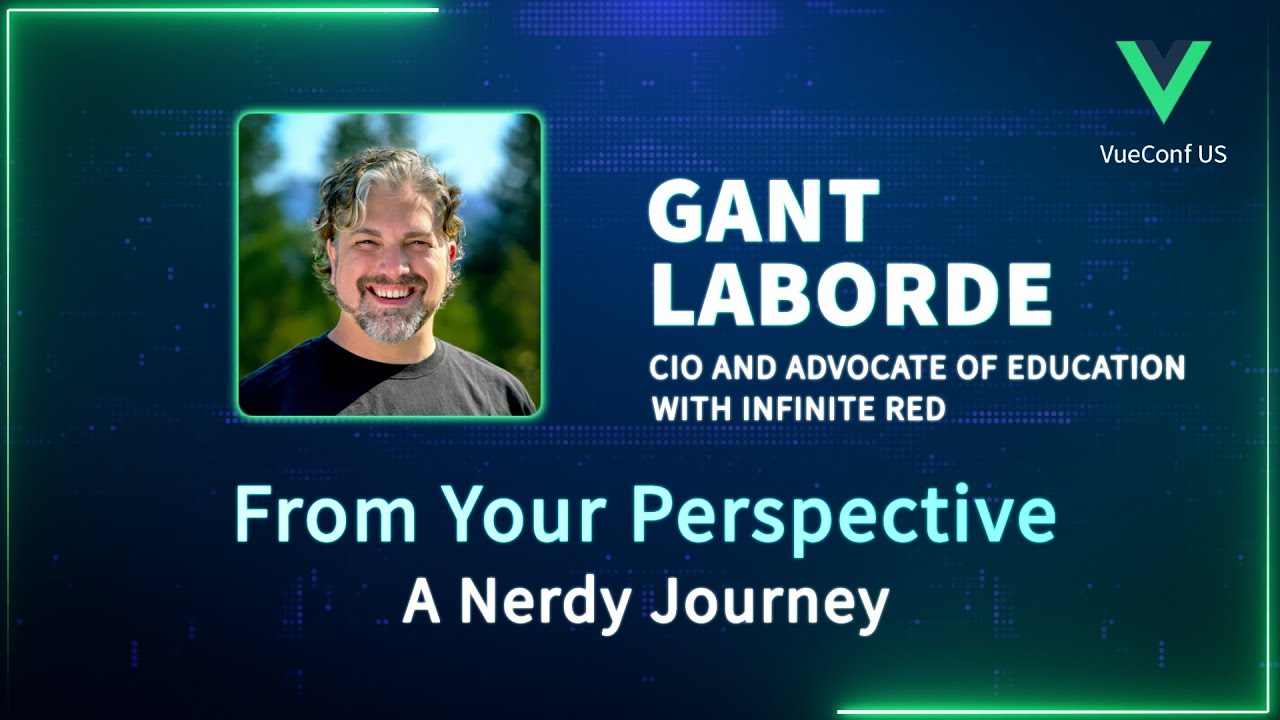 VueConf US

GANT LABORDE

CIO AND ADVOCATE OF EDUCATION WITH INFINITE RED

From Your Perspective
A Nerdy Journey